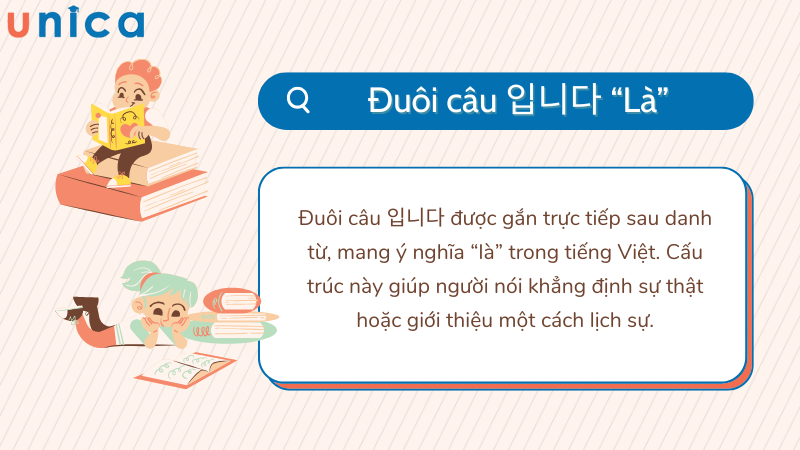 unica

Đuôi câu 입니다 “Là”

Đuôi câu 입니다 được gắn trực tiếp sau danh từ, mang ý nghĩa “là” trong tiếng Việt. Cấu trúc này giúp người nói khẳng định sự thật hoặc giới thiệu một cách lịch sự.